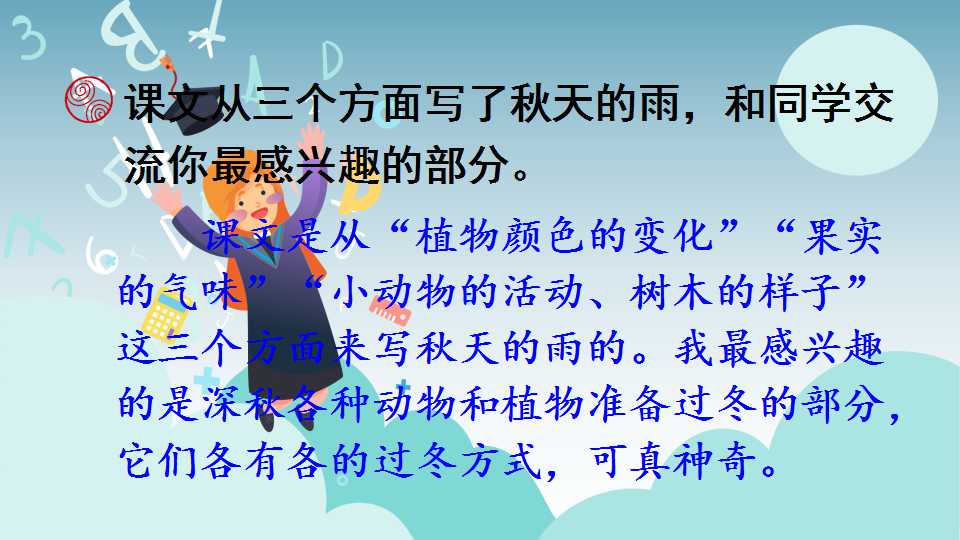 课文从三个方面写了秋天的雨，和同学交流你最感兴趣的部分。

课文是从“植物颜色的变化”“果实的气味”“小动物的活动、树木的样子”这三个方面来写秋天的雨的。我最感兴趣的是深秋各种动物和植物准备过冬的部分，它们各有各的过冬方式，可真神奇。